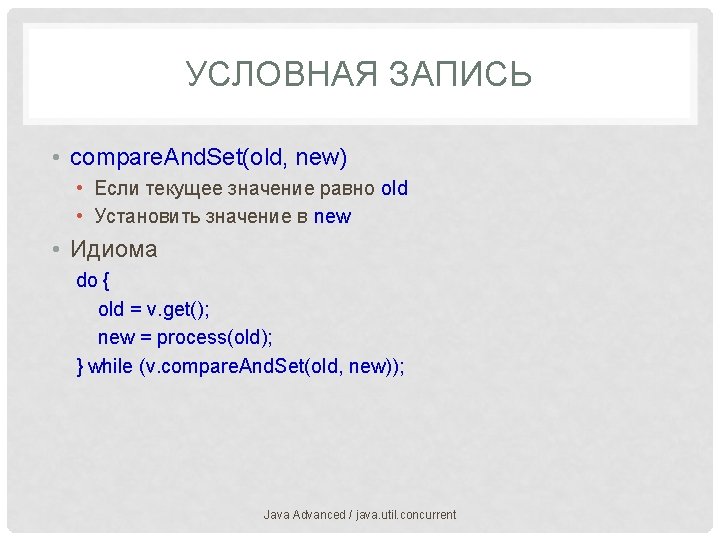 УСЛОВНАЯ ЗАПИСЬ

• compareAndSet(old, new)
  • Если текущее значение равно old
  • Установить значение в new
• Идиома
do {
  old = v.get();
  new = process(old);
} while (v.compareAndSet(old, new));

Java Advanced / java.util.concurrent